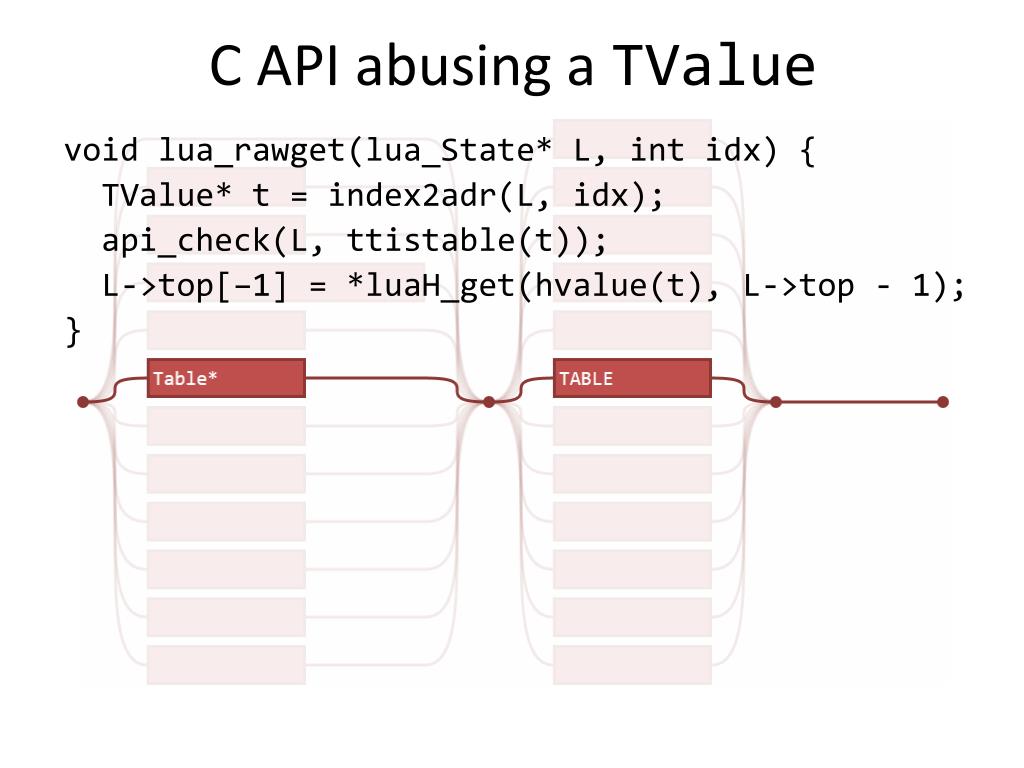 C API abusing a TValue

void lua_rawget(lua_State* L, int idx) {
  TValue* t = index2adr(L, idx);
  api_check(L, ttistable(t));
  L->top[−1] = *luaH_get(hvalue(t), L->top - 1);
}

Table*

TABLE